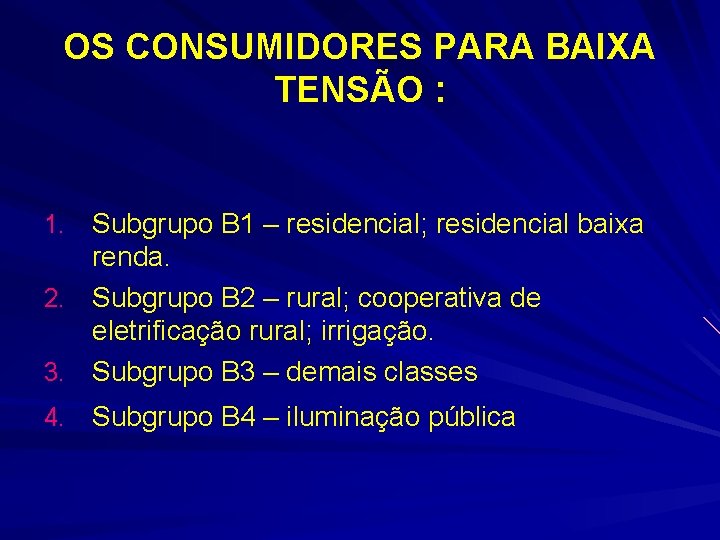 OS CONSUMIDORES PARA BAIXA TENSÃO :

1. Subgrupo B1 – residencial; residencial baixa renda.
2. Subgrupo B2 – rural; cooperativa de eletrificação rural; irrigação.
3. Subgrupo B3 – demais classes
4. Subgrupo B4 – iluminação pública